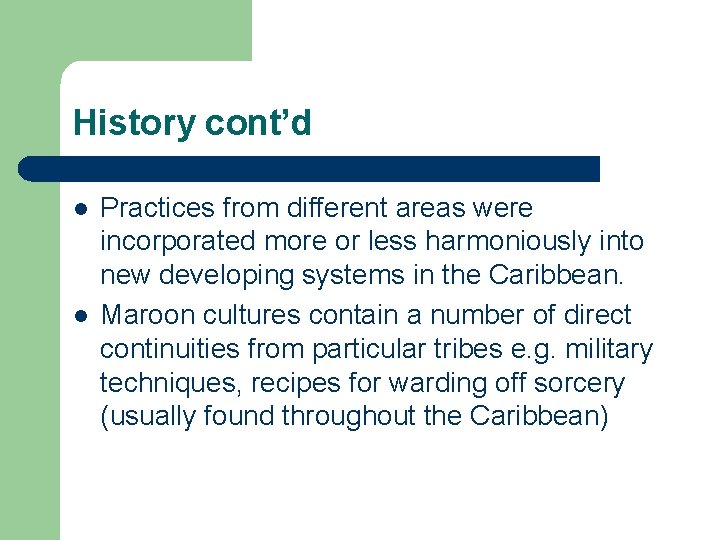 History cont’d

- Practices from different areas were incorporated more or less harmoniously into new developing systems in the Caribbean.
- Maroon cultures contain a number of direct continuities from particular tribes e.g. military techniques, recipes for warding off sorcery (usually found throughout the Caribbean)